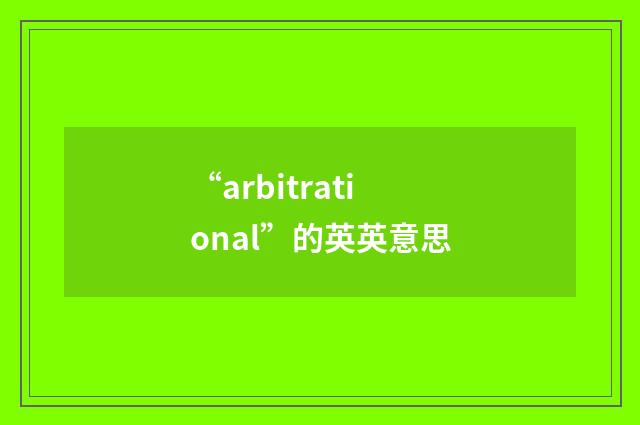 “arbitrational”的英英意思